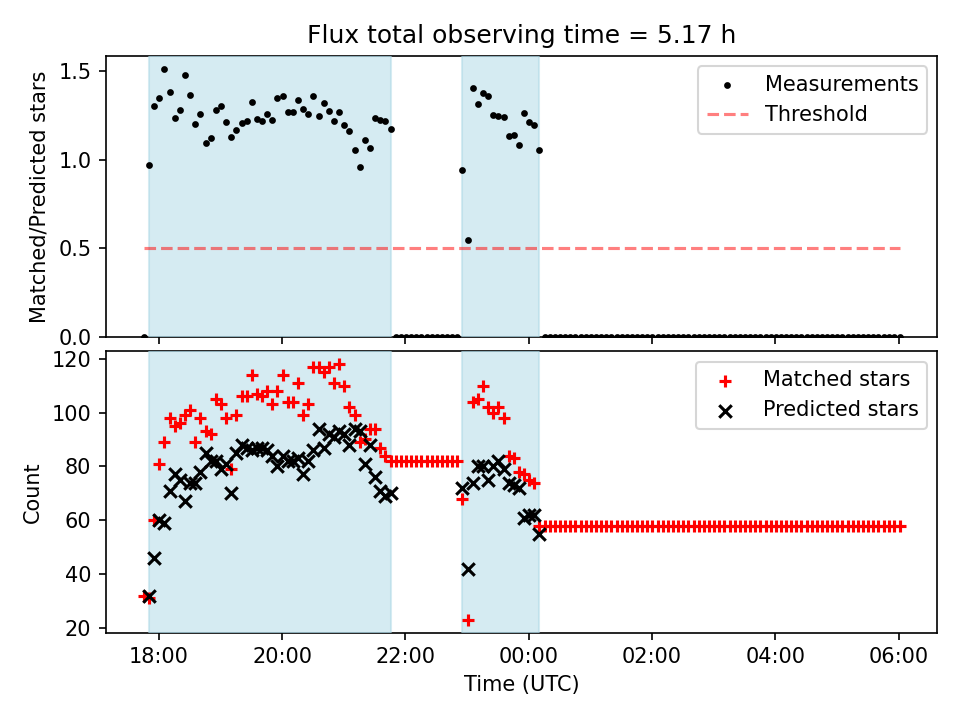 Flux total observing time = 5.17 h

Matched/Predicted stars

1.5
1.0
0.5
0.0

Measurements
Threshold

Count

120
100
80
60
40
20

Matched stars
Predicted stars

18:00
20:00
22:00
00:00
02:00
04:00
06:00

Time (UTC)